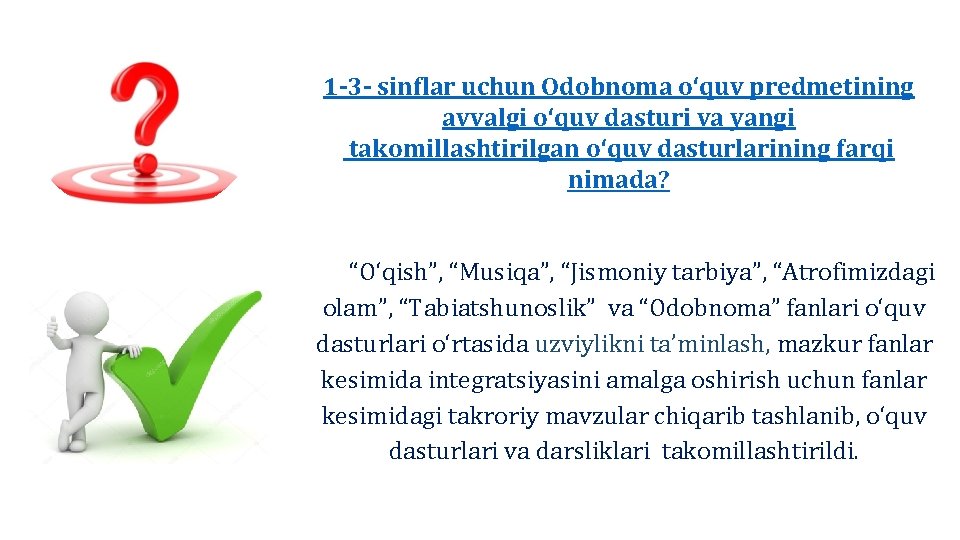 1-3- sinflar uchun Odobnoma o‘quv predmetining avvalgi o‘quv dasturi va yangi takomillashtirilgan o‘quv dasturlarining farqi nimada?

“O‘qish”, “Musiqa”, “Jismoniy tarbiya”, “Atrofimizdagi olam”, “Tabiatshunoslik” va “Odobnoma” fanlari o‘quv dasturlari o‘rtasida uzviylikni ta’minlash, mazkur fanlar kesimida integratsiyasini amalga oshirish uchun fanlar kesimidagi takroriy mavzular chiqarib tashlanib, o‘quv dasturlari va darsliklari takomillashtirildi.